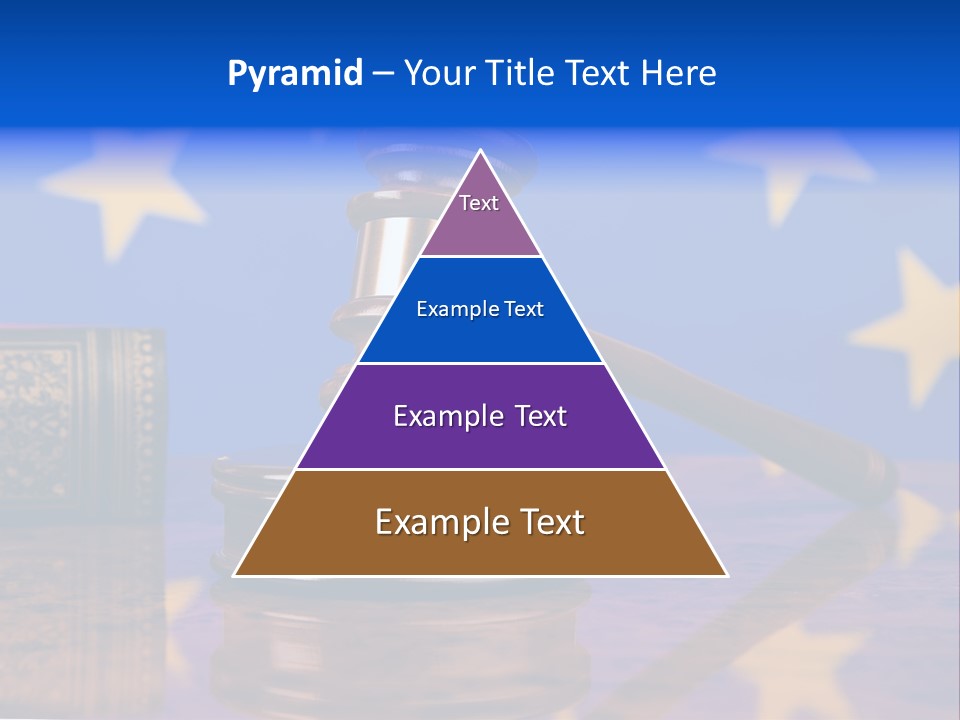 Pyramid – Your Title Text Here

Text

Example Text

Example Text

Example Text